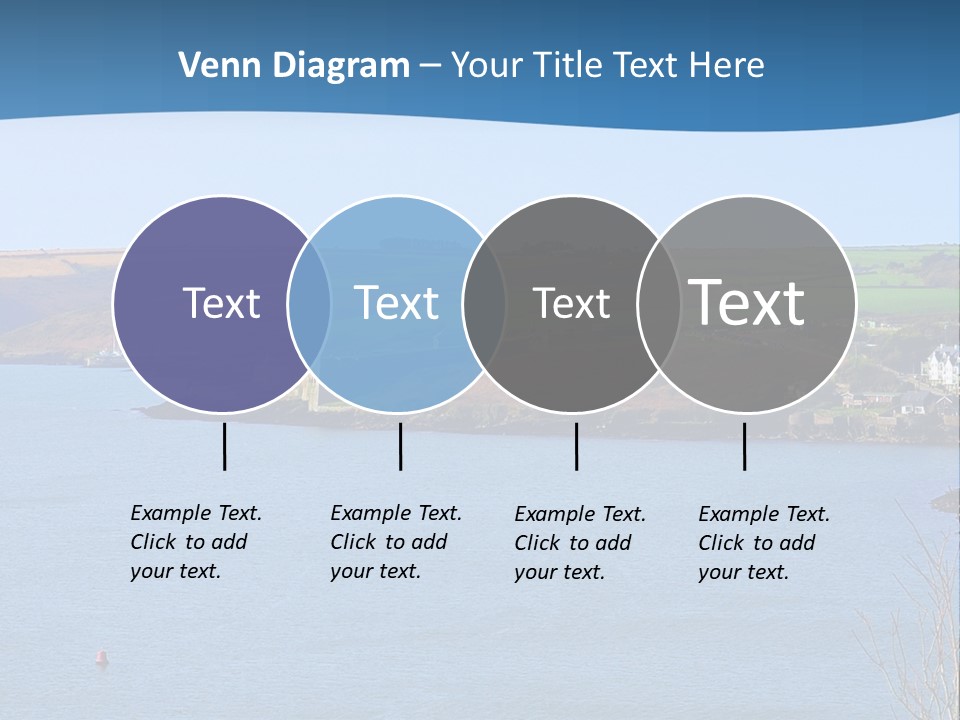 Venn Diagram – Your Title Text Here

Text

Text

Text

Text

Example Text. Click to add your text.

Example Text. Click to add your text.

Example Text. Click to add your text.

Example Text. Click to add your text.